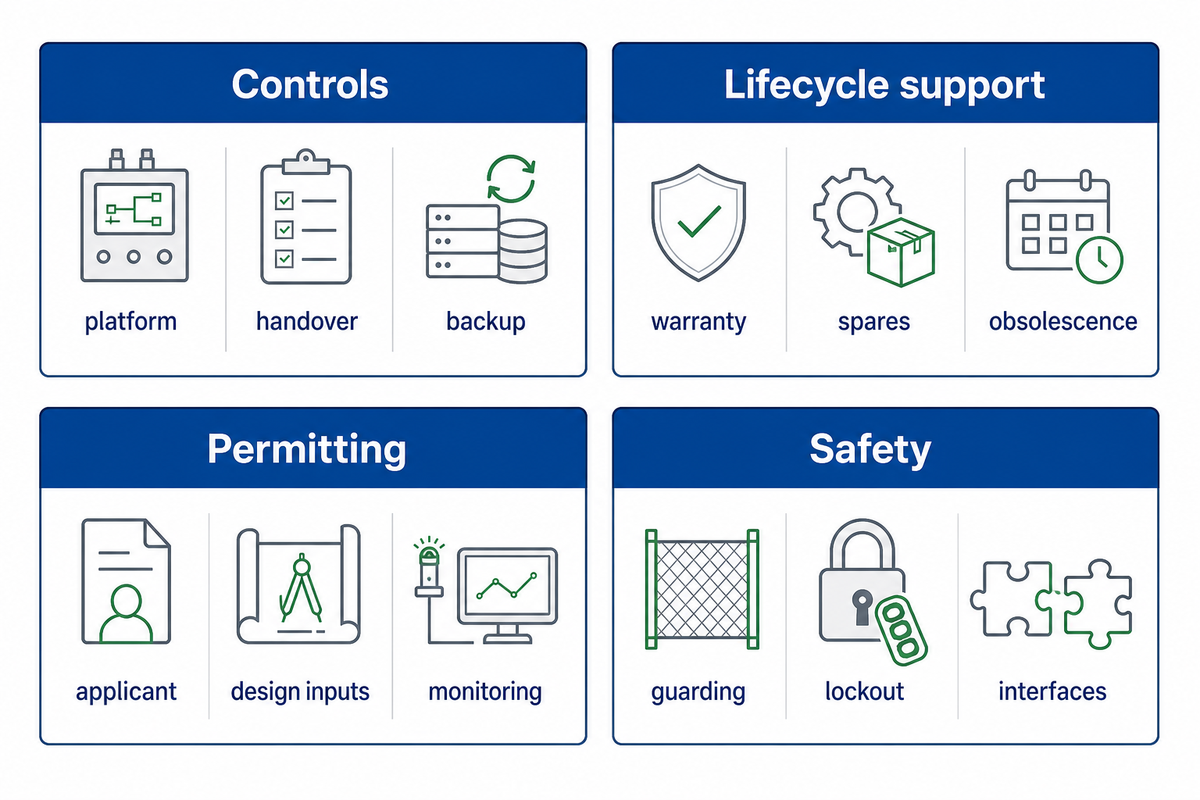 Controls

platform

handover

backup

Lifecycle support

warranty

spares

obsolescence

Permitting

applicant

design inputs

monitoring

Safety

guarding

lockout

interfaces